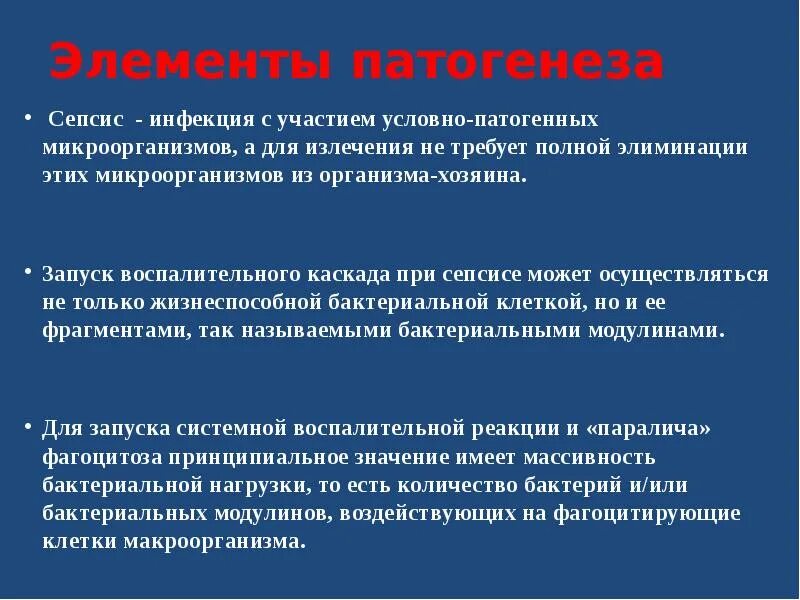 Элементы патогенеза

• Сепсис - инфекция с участием условно-патогенных микроорганизмов, а для излечения не требует полной элиминации этих микроорганизмов из организма-хозяина.

• Запуск воспалительного каскада при сепсисе может осуществляться не только жизнеспособной бактериальной клеткой, но и ее фрагментами, так называемыми бактериальными модулинами.

• Для запуска системной воспалительной реакции и «паралича» фагоцитоза принципиальное значение имеет массивность бактериальной нагрузки, то есть количество бактерий и/или бактериальных модулинов, воздействующих на фагоцитирующие клетки макроорганизма.